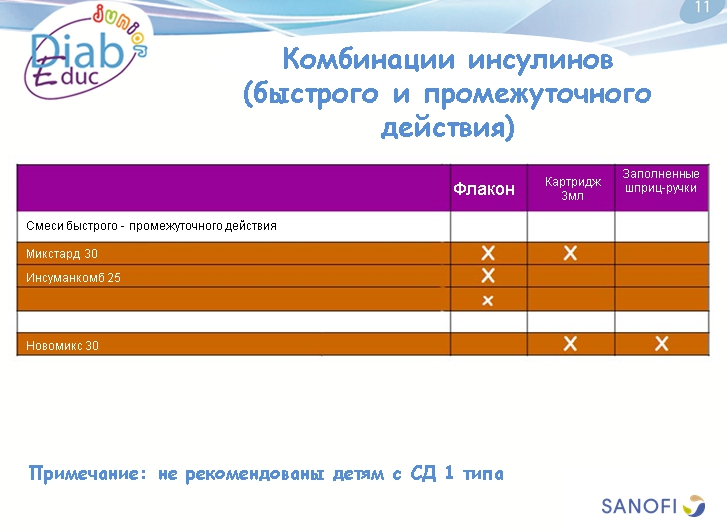 11

Diab Educ junior

Комбинации инсулинов (быстрого и промежуточного действия)

| | Флакон | Картридж 3мл | Заполненные шприц-ручки |
|---|---|---|---|
| Смеси быстрого - промежуточного действия | | | |
| Микстард 30 | X | X | |
| Инсуманкомб 25 | X | | |
| | x | | |
| | | | |
| Новомикс 30 | | X | X |

Примечание: не рекомендованы детям с СД 1 типа

SANOFI